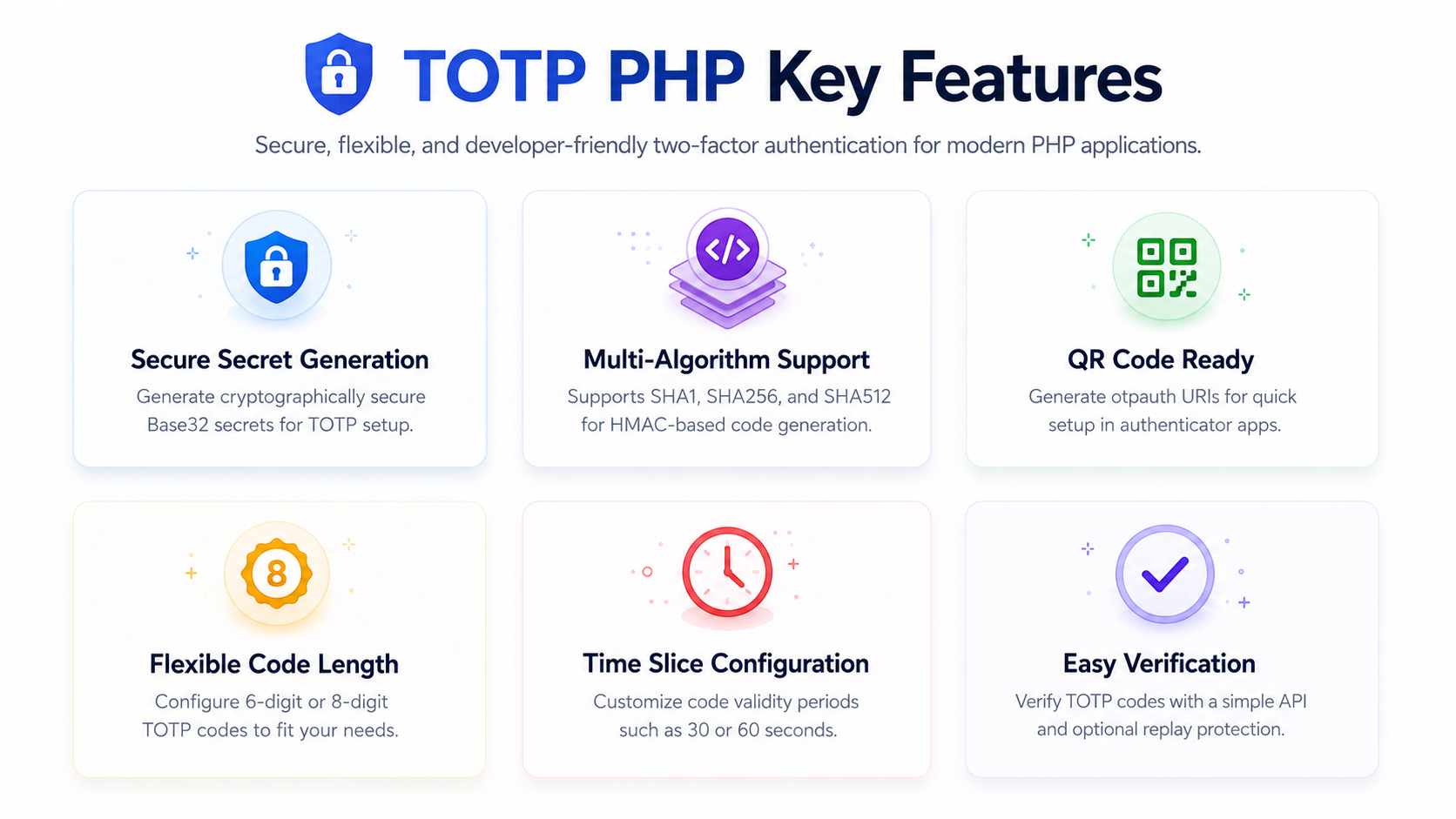 TOTP PHP Key Features

Secure, flexible, and developer-friendly two-factor authentication for modern PHP applications.

Secure Secret Generation

Generate cryptographically secure Base32 secrets for TOTP setup.

</>

Multi-Algorithm Support

Supports SHA1, SHA256, and SHA512 for HMAC-based code generation.

QR Code Ready

Generate otpauth URIs for quick setup in authenticator apps.

8

Flexible Code Length

Configure 6-digit or 8-digit TOTP codes to fit your needs.

Time Slice Configuration

Customize code validity periods such as 30 or 60 seconds.

Easy Verification

Verify TOTP codes with a simple API and optional replay protection.